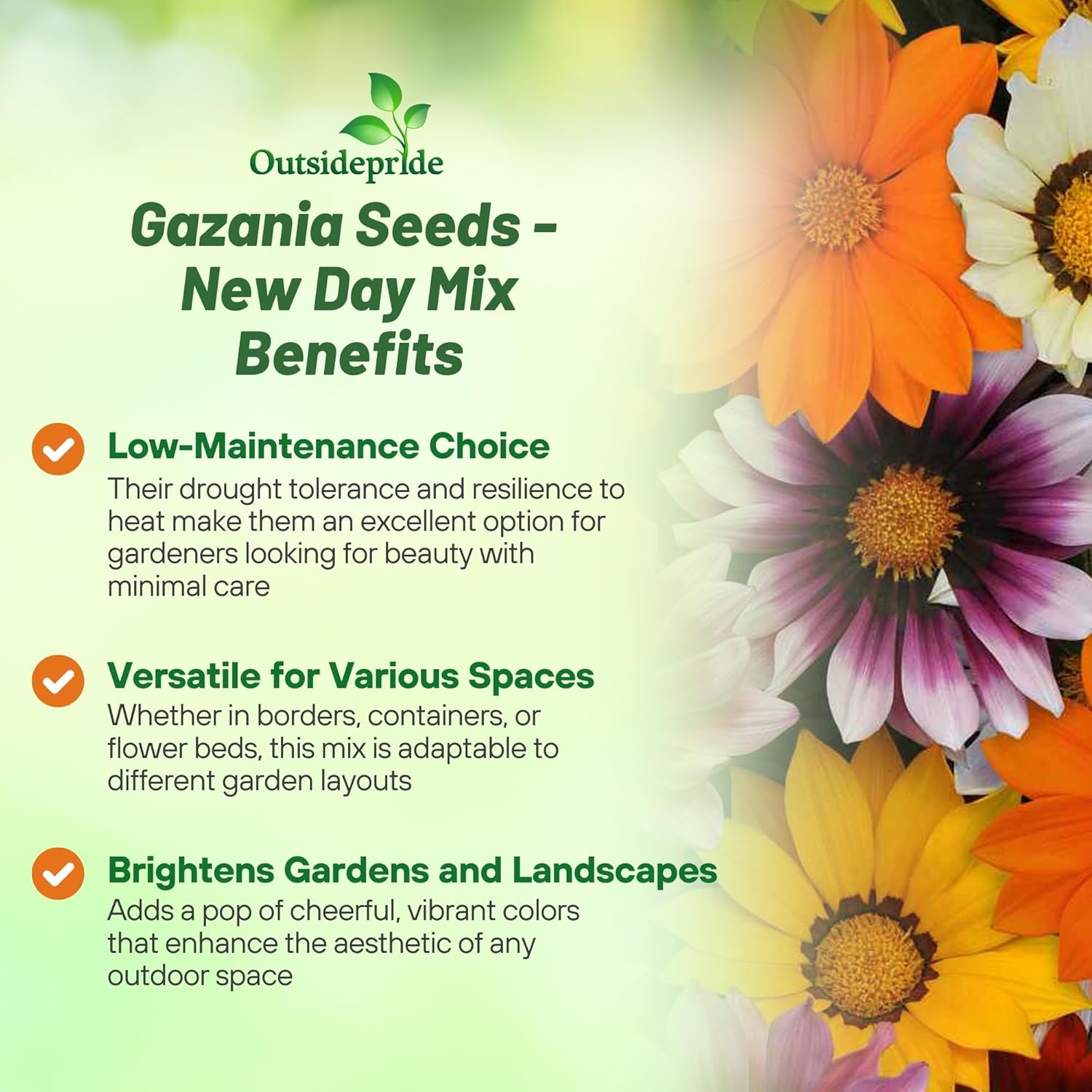 Outsidepride

Gazania Seeds - New Day Mix Benefits

Low-Maintenance Choice
Their drought tolerance and resilience to heat make them an excellent option for gardeners looking for beauty with minimal care

Versatile for Various Spaces
Whether in borders, containers, or flower beds, this mix is adaptable to different garden layouts

Brightens Gardens and Landscapes
Adds a pop of cheerful, vibrant colors that enhance the aesthetic of any outdoor space